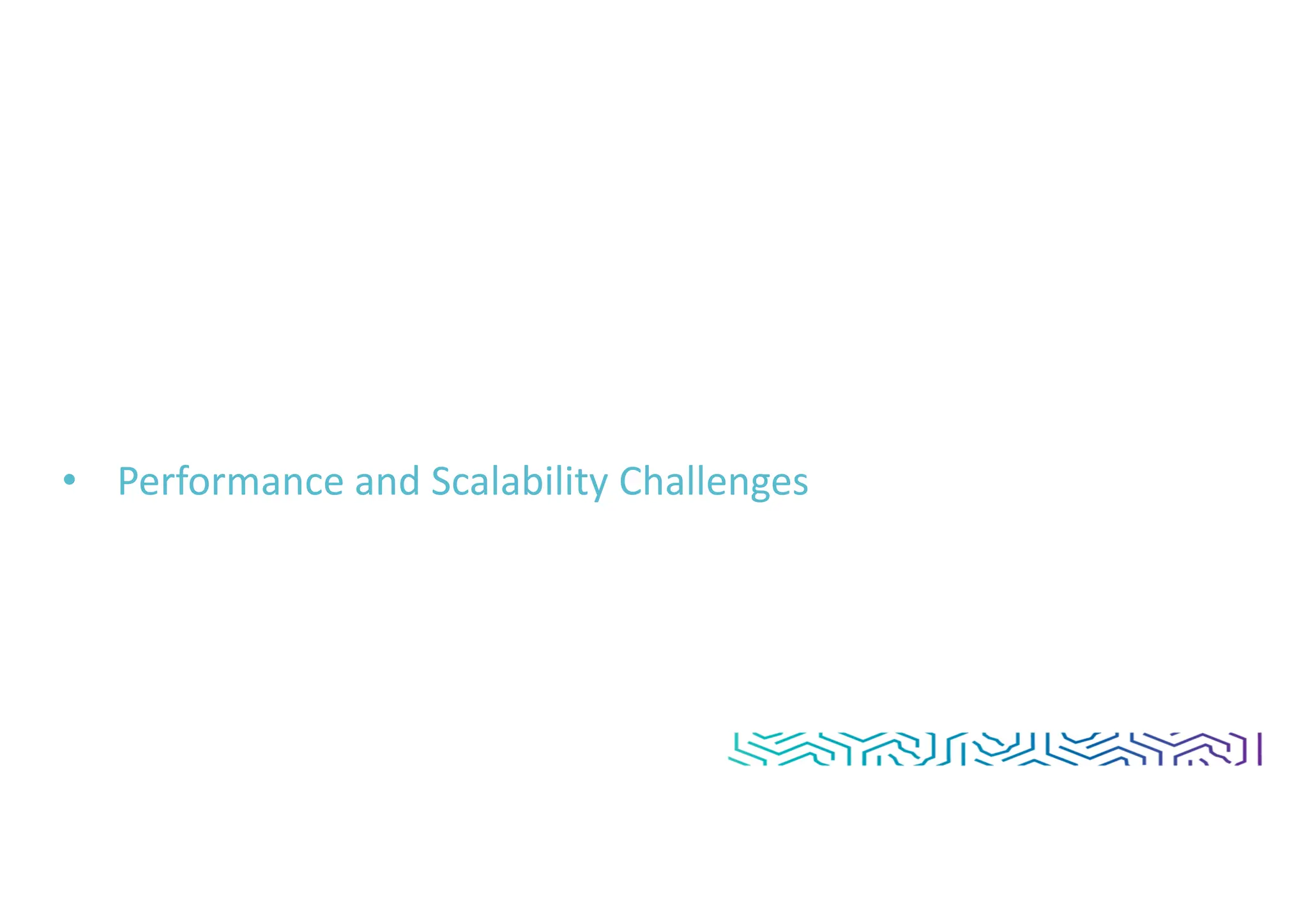 • Performance and Scalability Challenges